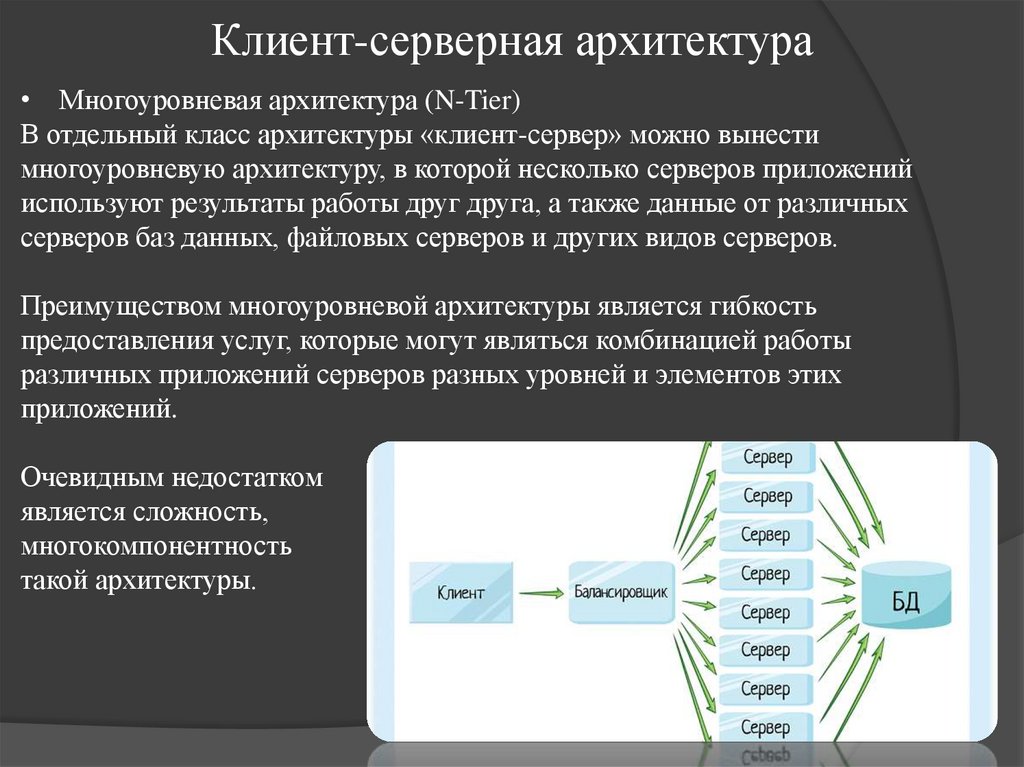 Клиент-серверная архитектура

• Многоуровневая архитектура (N-Tier)

В отдельный класс архитектуры «клиент-сервер» можно вынести многоуровневую архитектуру, в которой несколько серверов приложений используют результаты работы друг друга, а также данные от различных серверов баз данных, файловых серверов и других видов серверов.

Преимуществом многоуровневой архитектуры является гибкость предоставления услуг, которые могут являться комбинацией работы различных приложений серверов разных уровней и элементов этих приложений.

Очевидным недостатком является сложность, многокомпонентность такой архитектуры.

Клиент

Балансировщик

Сервер

Сервер

Сервер

Сервер

Сервер

Сервер

Сервер

Сервер

БД